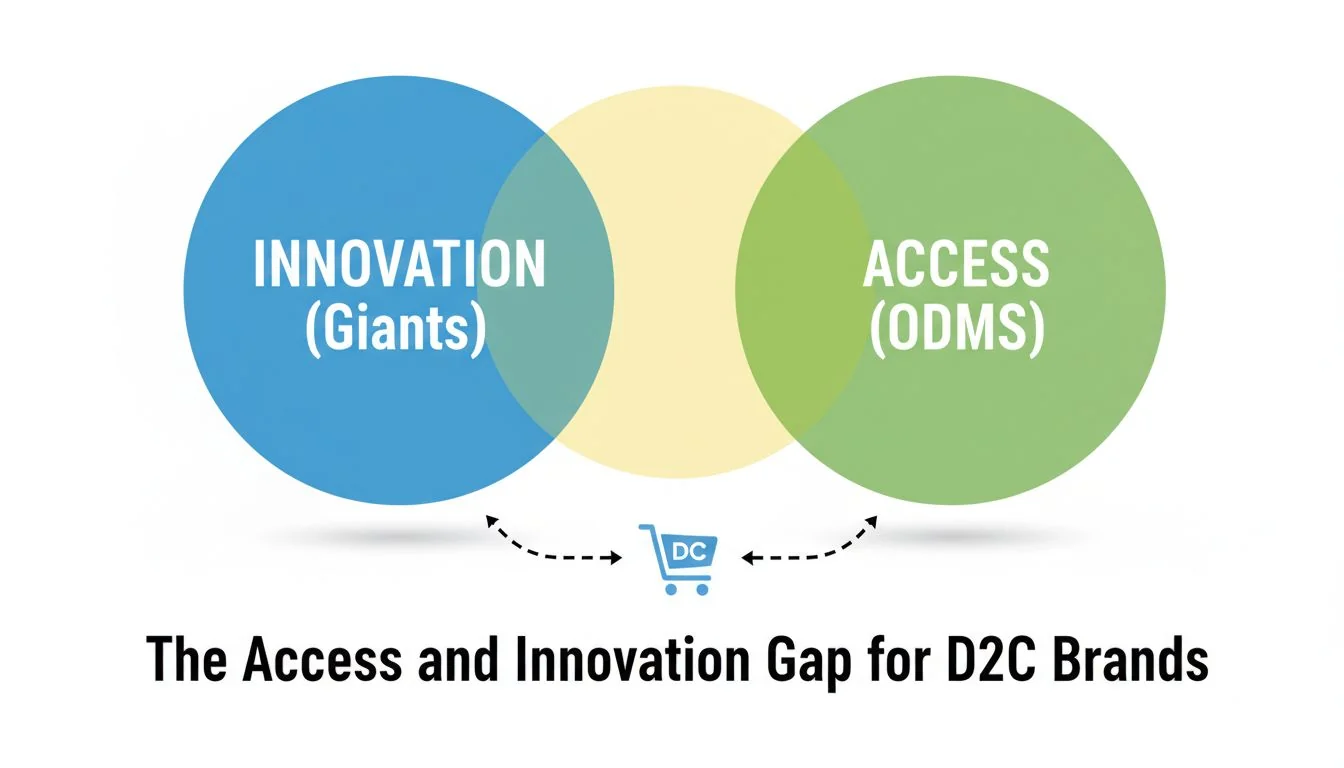 INNOVATION
(Giants)

ACCESS
(ODMS)

DC

The Access and Innovation Gap for D2C Brands